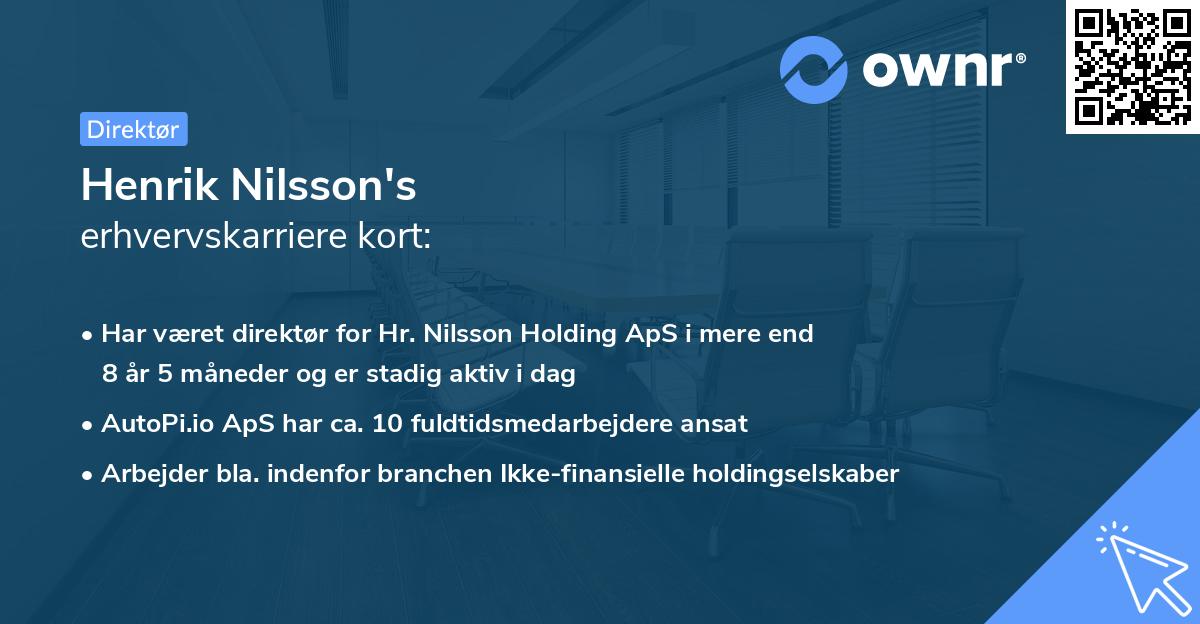 ownr®

Direktør

Henrik Nilsson's
erhvervskarriere kort:

• Har været direktør for Hr. Nilsson Holding ApS i mere end 8 år 5 måneder og er stadig aktiv i dag

• AutoPi.io ApS har ca. 10 fuldtidsmedarbejdere ansat

• Arbejder bla. indenfor branchen Ikke-finansielle holdingselskaber